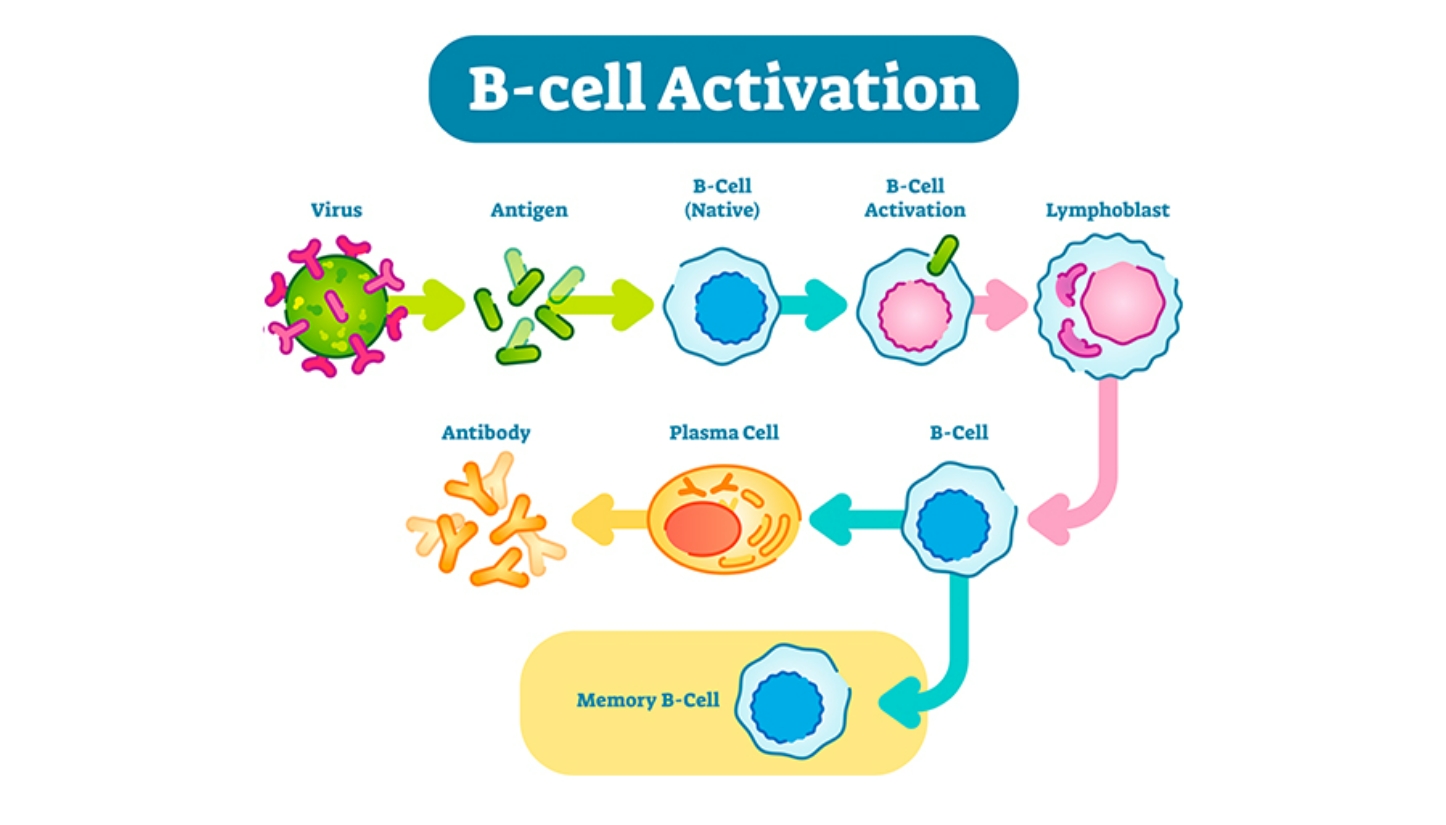 B-cell Activation

Virus

Antigen

B-Cell (Native)

B-Cell Activation

Lymphoblast

Antibody

Plasma Cell

B-Cell

Memory B-Cell